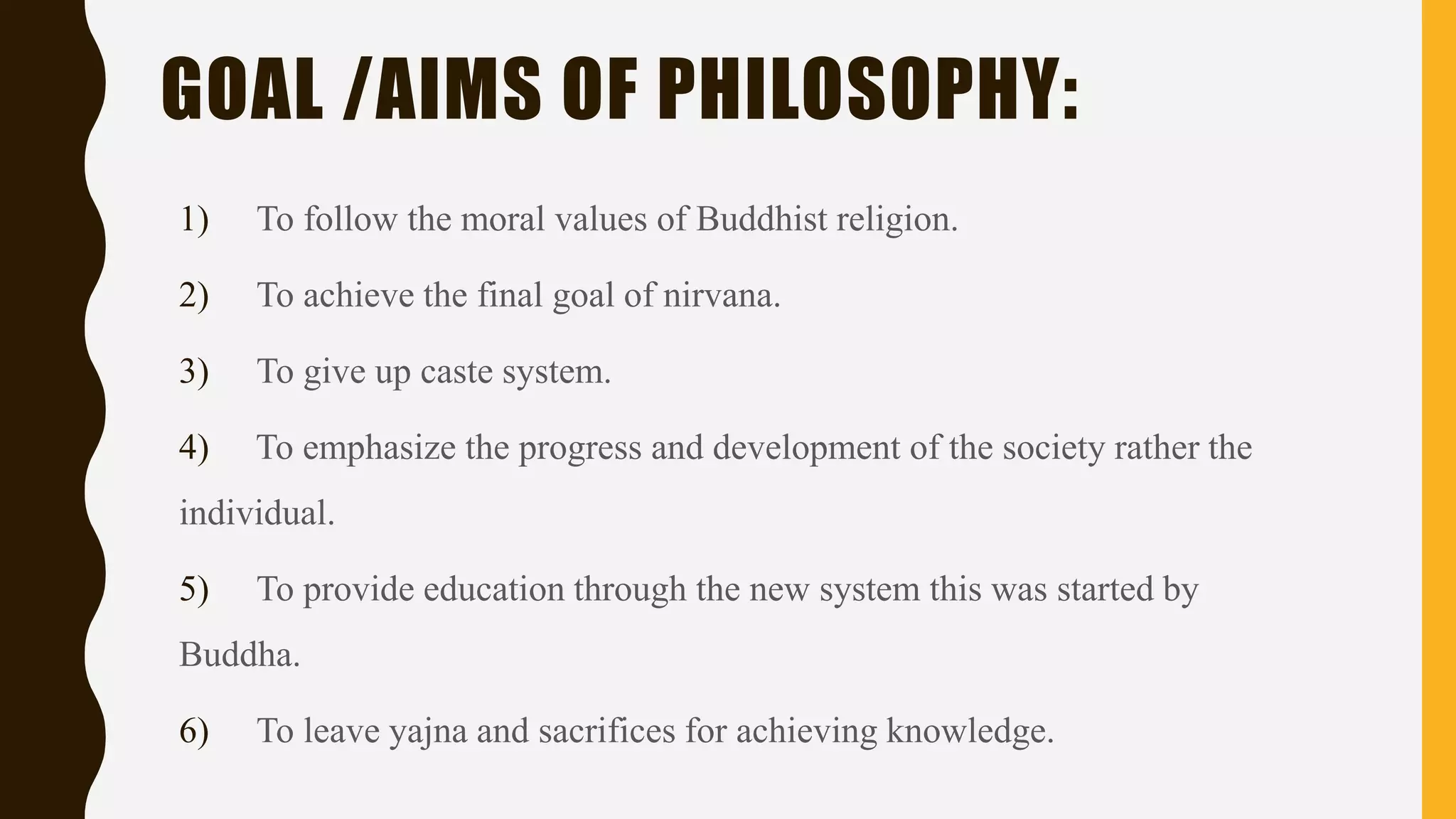 GOAL /AIMS OF PHILOSOPHY:

1) To follow the moral values of Buddhist religion.

2) To achieve the final goal of nirvana.

3) To give up caste system.

4) To emphasize the progress and development of the society rather the individual.

5) To provide education through the new system this was started by Buddha.

6) To leave yajna and sacrifices for achieving knowledge.